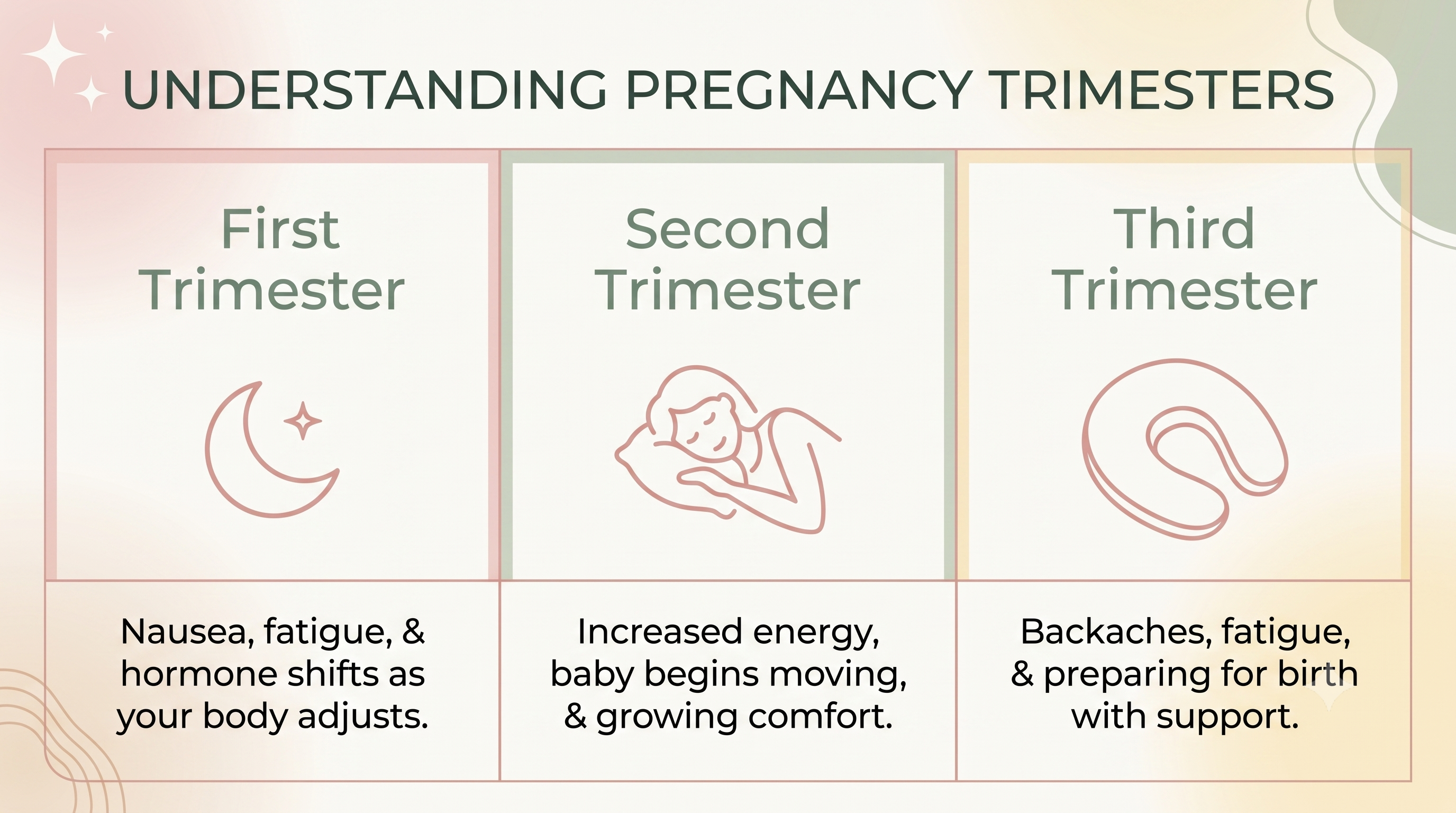 UNDERSTANDING PREGNANCY TRIMESTERS

| First Trimester | Second Trimester | Third Trimester |
|---|---|---|
| Nausea, fatigue, & hormone shifts as your body adjusts. | Increased energy, baby begins moving, & growing comfort. | Backaches, fatigue, & preparing for birth with support. |